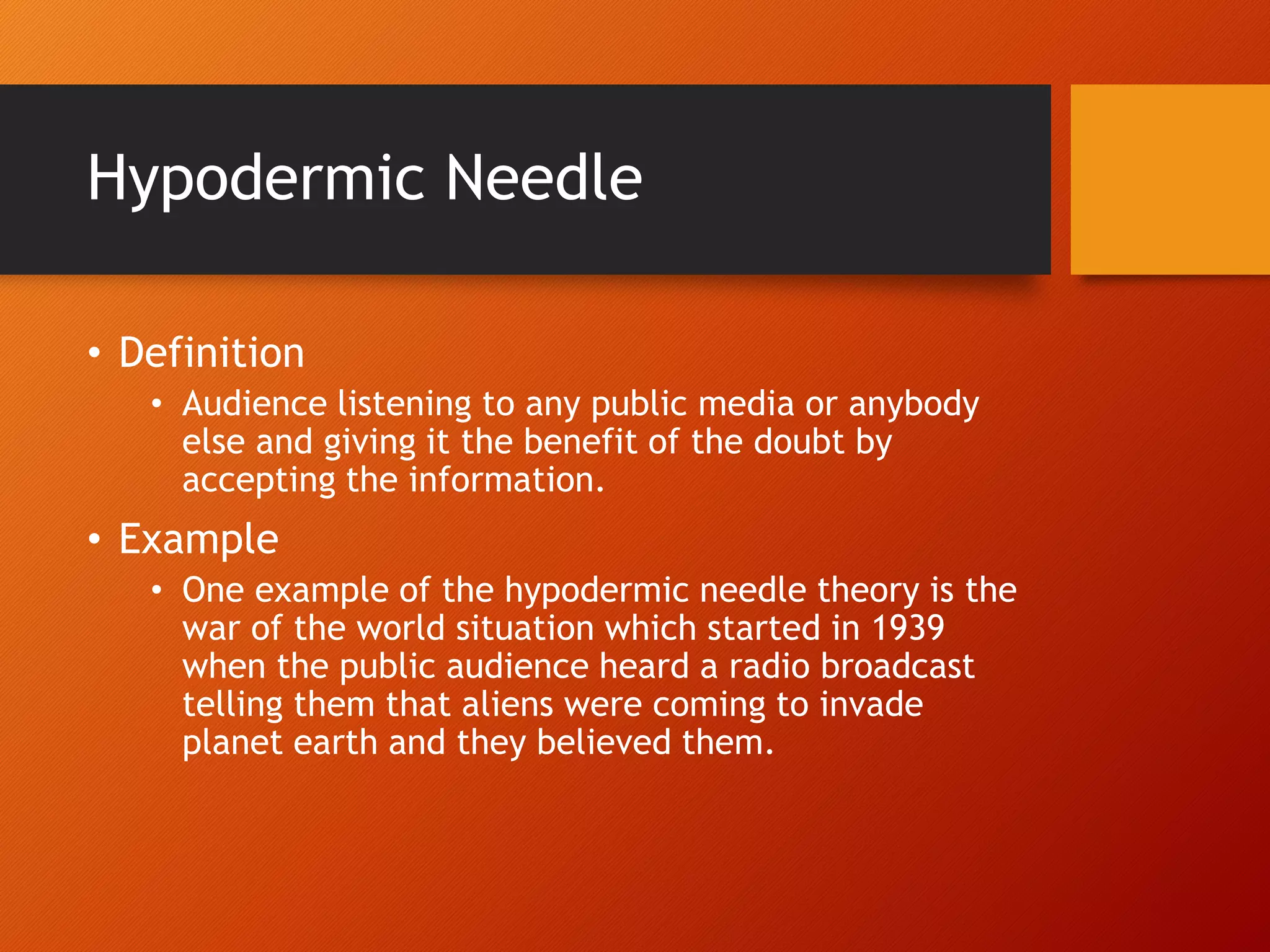 Hypodermic Needle

• Definition
  • Audience listening to any public media or anybody else and giving it the benefit of the doubt by accepting the information.
• Example
  • One example of the hypodermic needle theory is the war of the world situation which started in 1939 when the public audience heard a radio broadcast telling them that aliens were coming to invade planet earth and they believed them.